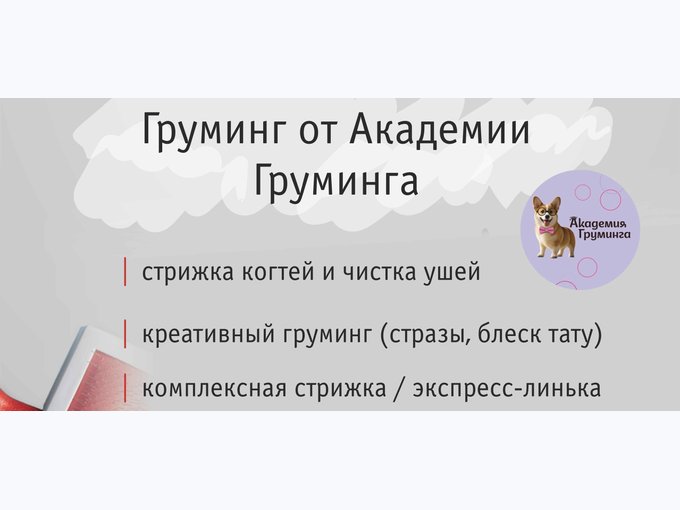 Груминг от Академии Груминга

Академия Груминга

стрижка когтей и чистка ушей

креативный груминг (стразы, блеск тату)

комплексная стрижка / экспресс-линька